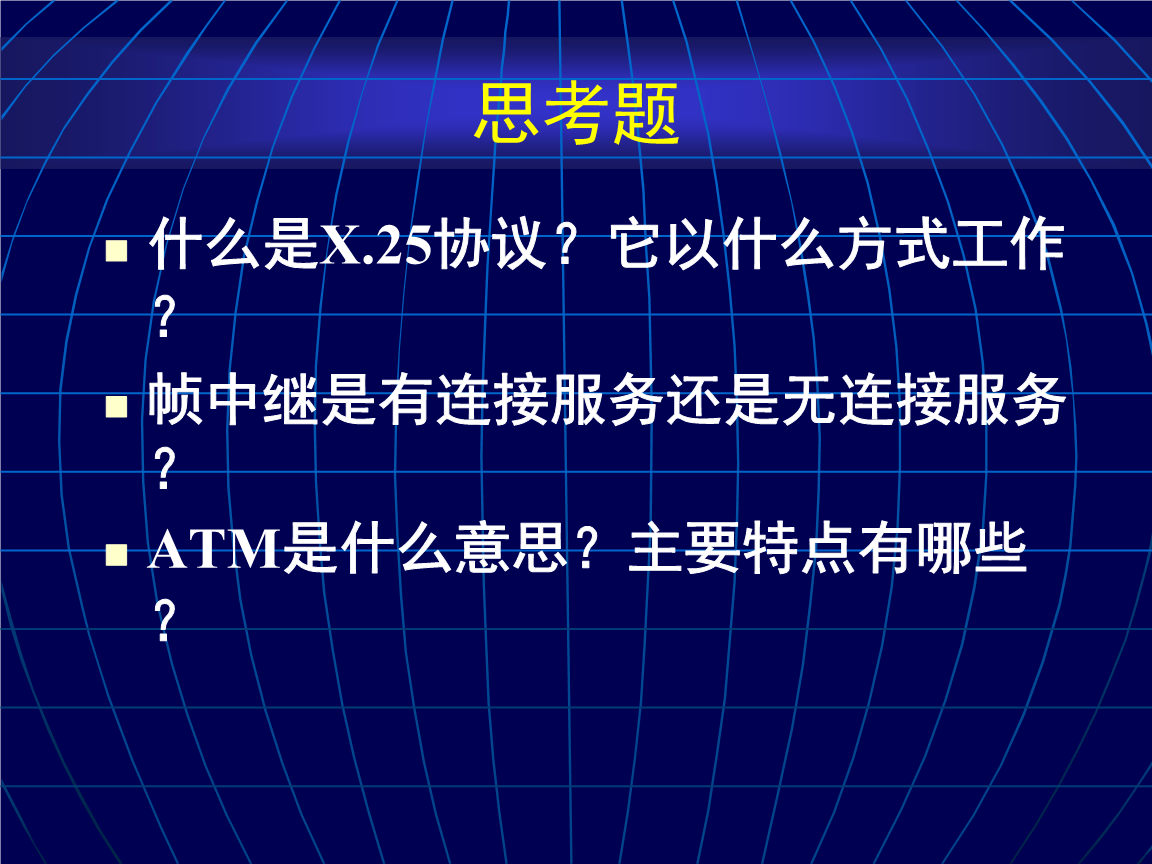 思考题

- 什么是X.25协议？它以什么方式工作？
- 帧中继是有连接服务还是无连接服务？
- ATM是什么意思？主要特点有哪些？